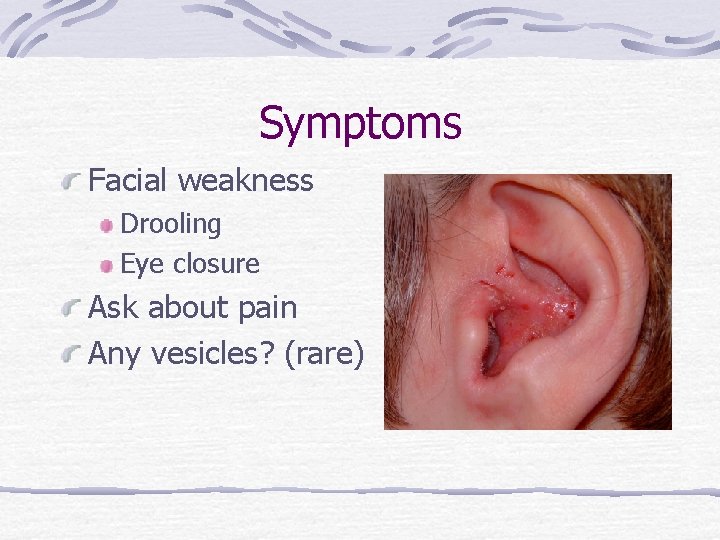 Symptoms

Facial weakness

Drooling

Eye closure

Ask about pain

Any vesicles? (rare)